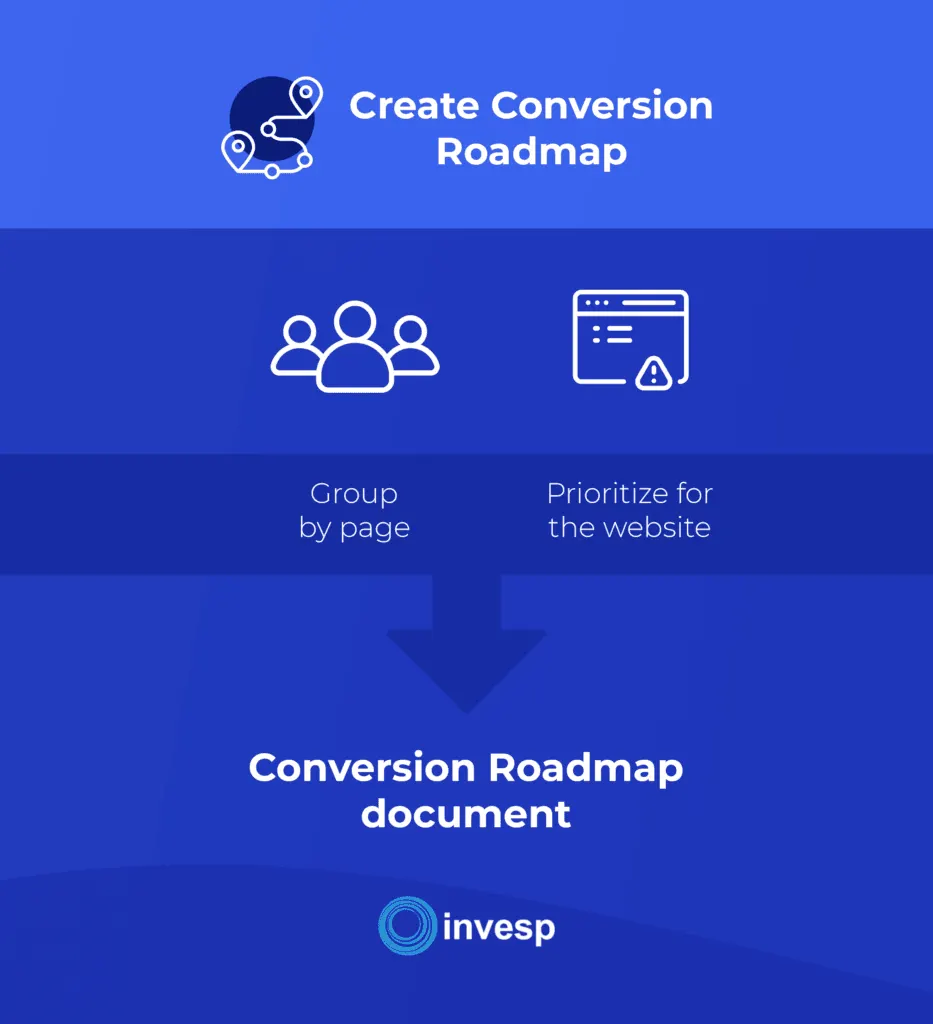 Create Conversion Roadmap

Group by page

Prioritize for the website

Conversion Roadmap document

invesp